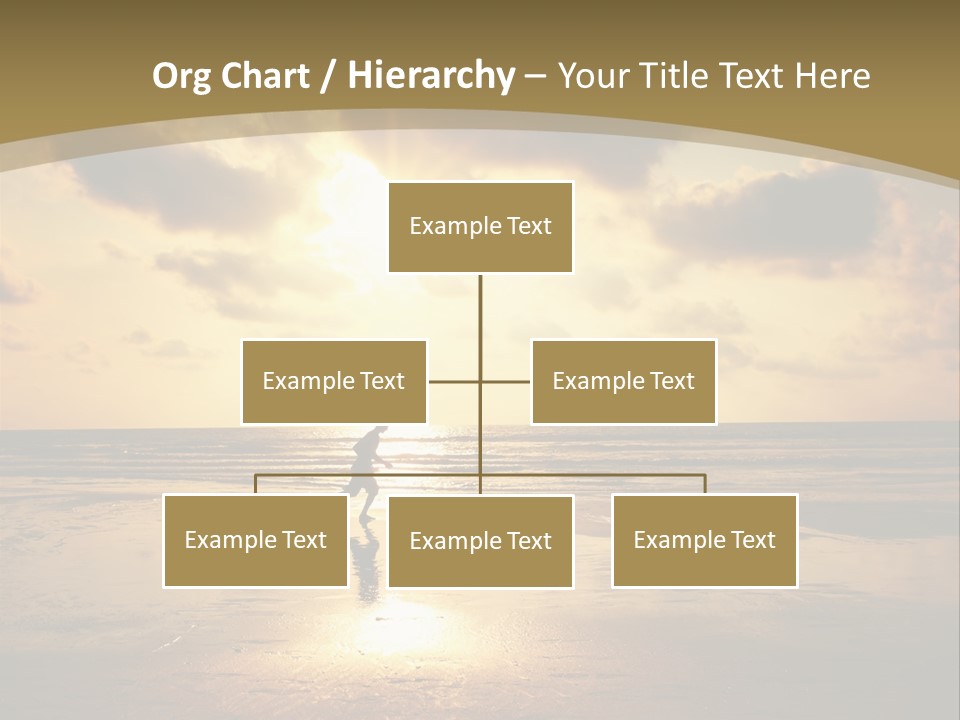 Org Chart / Hierarchy – Your Title Text Here

Example Text

Example Text

Example Text

Example Text

Example Text

Example Text